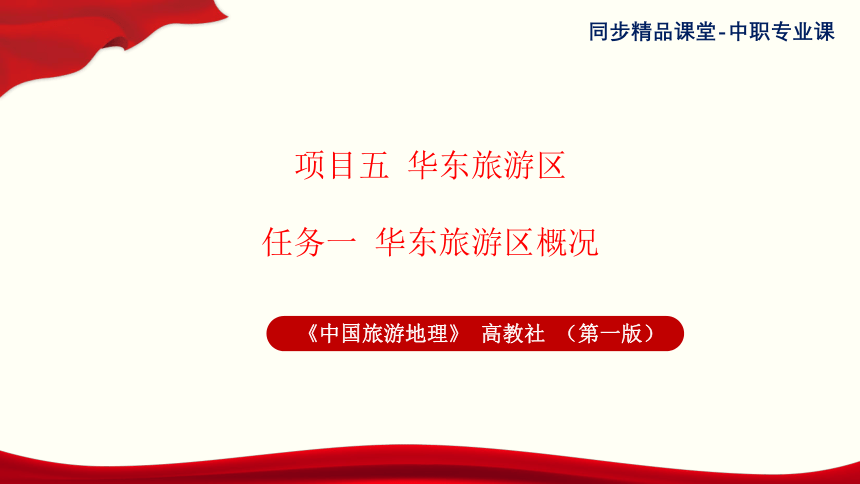 同步精品课堂-中职专业课

项目五 华东旅游区

任务一 华东旅游区概况

《中国旅游地理》 高教社 （第一版）